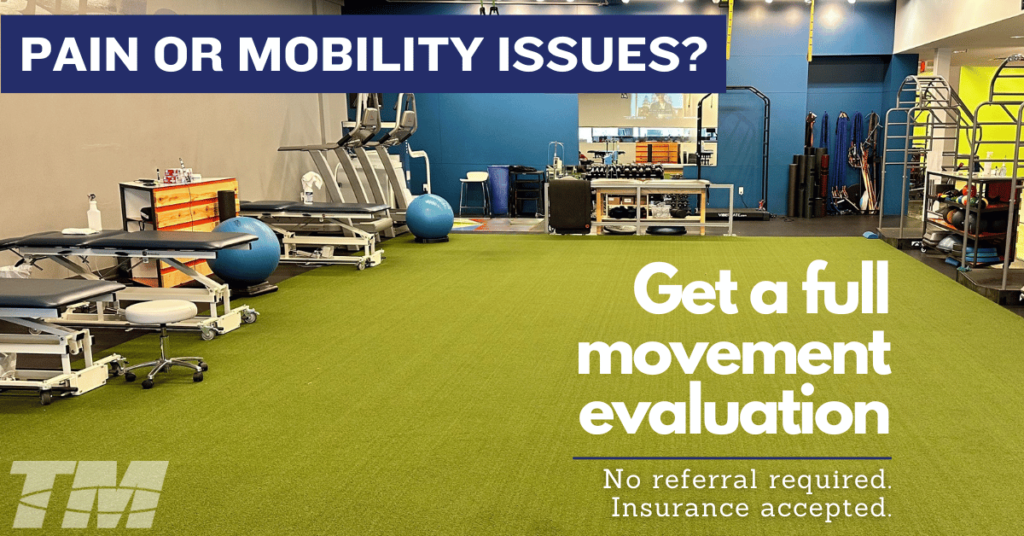 PAIN OR MOBILITY ISSUES?

Get a full movement evaluation

No referral required.
Insurance accepted.

TM